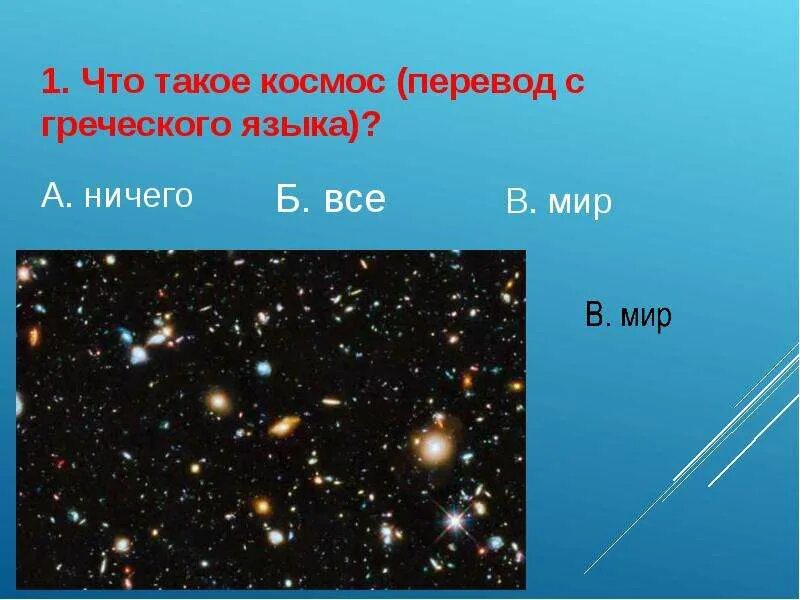 1. Что такое космос (перевод с греческого языка)?

А. ничего

Б. все

В. мир

В. мир